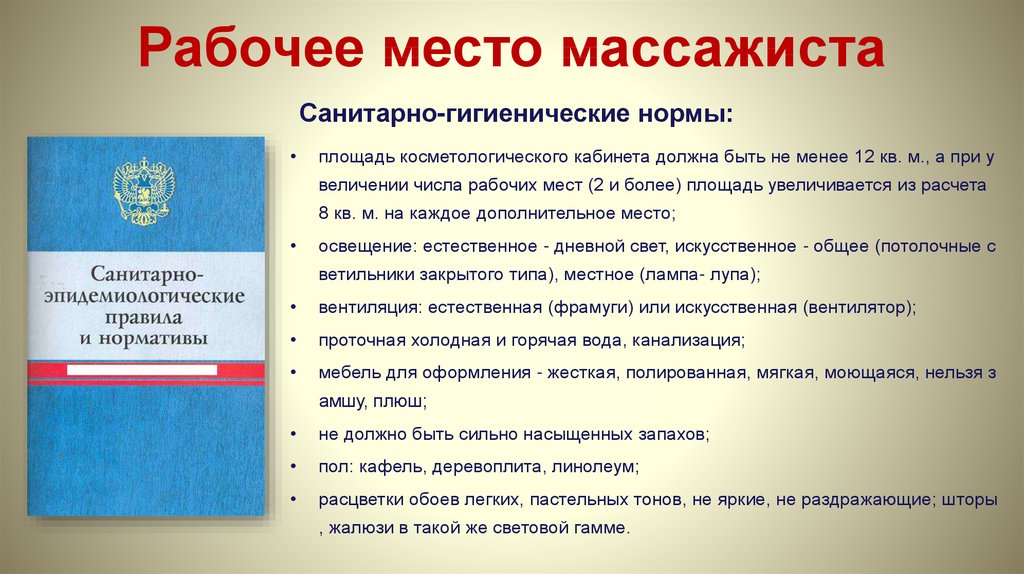 Рабочее место массажиста

Санитарно-гигиенические нормы:

Санитарно-эпидемиологические правила и нормативы

• площадь косметологического кабинета должна быть не менее 12 кв. м., а при у величении числа рабочих мест (2 и более) площадь увеличивается из расчета 8 кв. м. на каждое дополнительное место;
• освещение: естественное - дневной свет, искусственное - общее (потолочные с ветильники закрытого типа), местное (лампа- лупа);
• вентиляция: естественная (фрамуги) или искусственная (вентилятор);
• проточная холодная и горячая вода, канализация;
• мебель для оформления - жесткая, полированная, мягкая, моющаяся, нельзя з амшу, плюш;
• не должно быть сильно насыщенных запахов;
• пол: кафель, деревоплита, линолеум;
• расцветки обоев легких, пастельных тонов, не яркие, не раздражающие; шторы , жалюзи в такой же световой гамме.